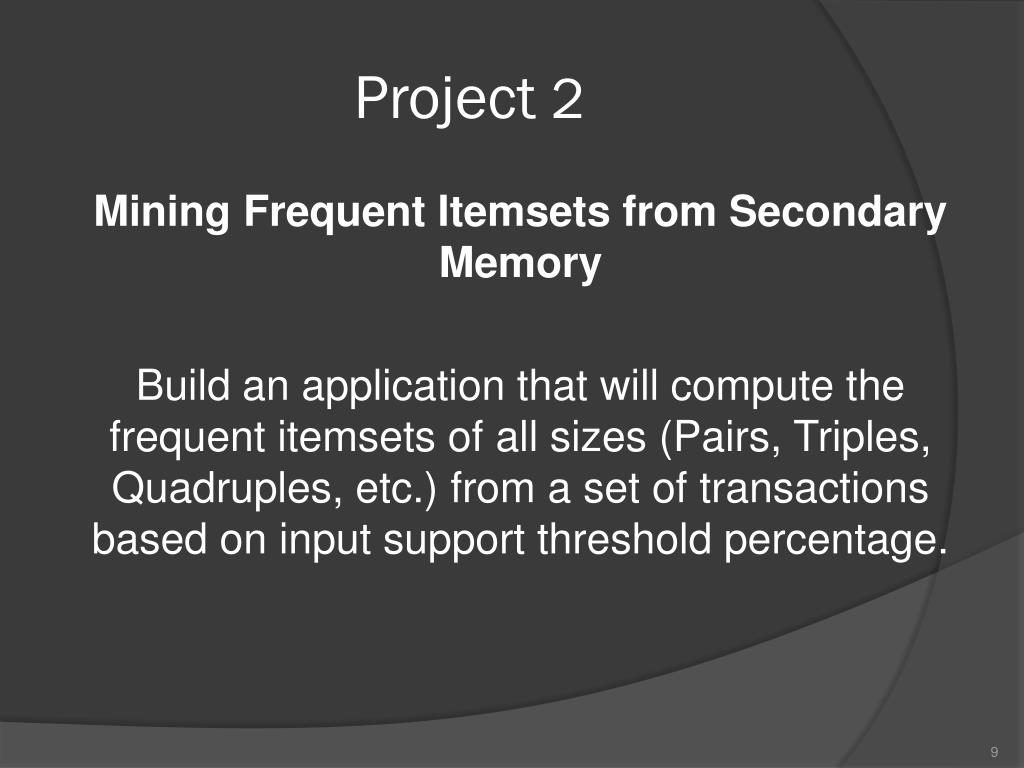 Project 2

Mining Frequent Itemsets from Secondary Memory

Build an application that will compute the frequent itemsets of all sizes (Pairs, Triples, Quadruples, etc.) from a set of transactions based on input support threshold percentage.

9